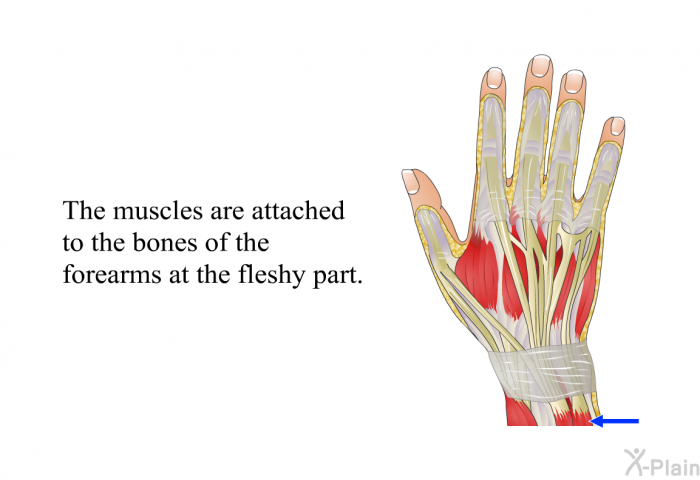 The muscles are attached to the bones of the forearms at the fleshy part.

X-Plain